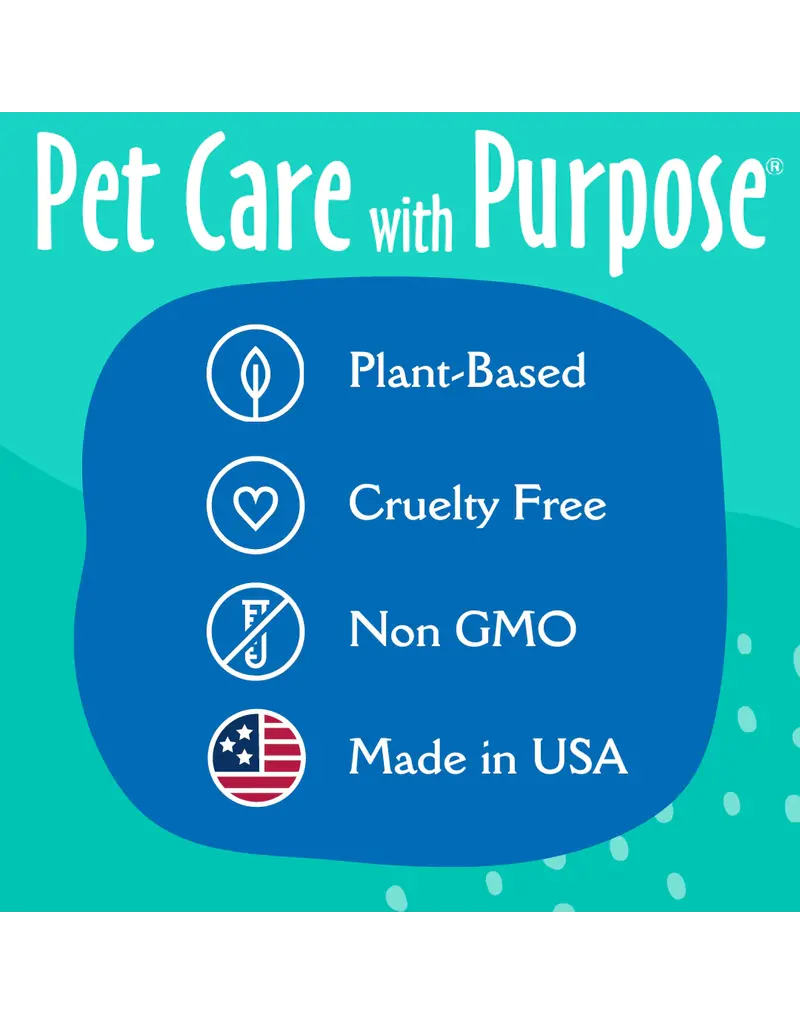 Pet Care with Purpose®

Plant-Based

Cruelty Free

Non GMO

Made in USA